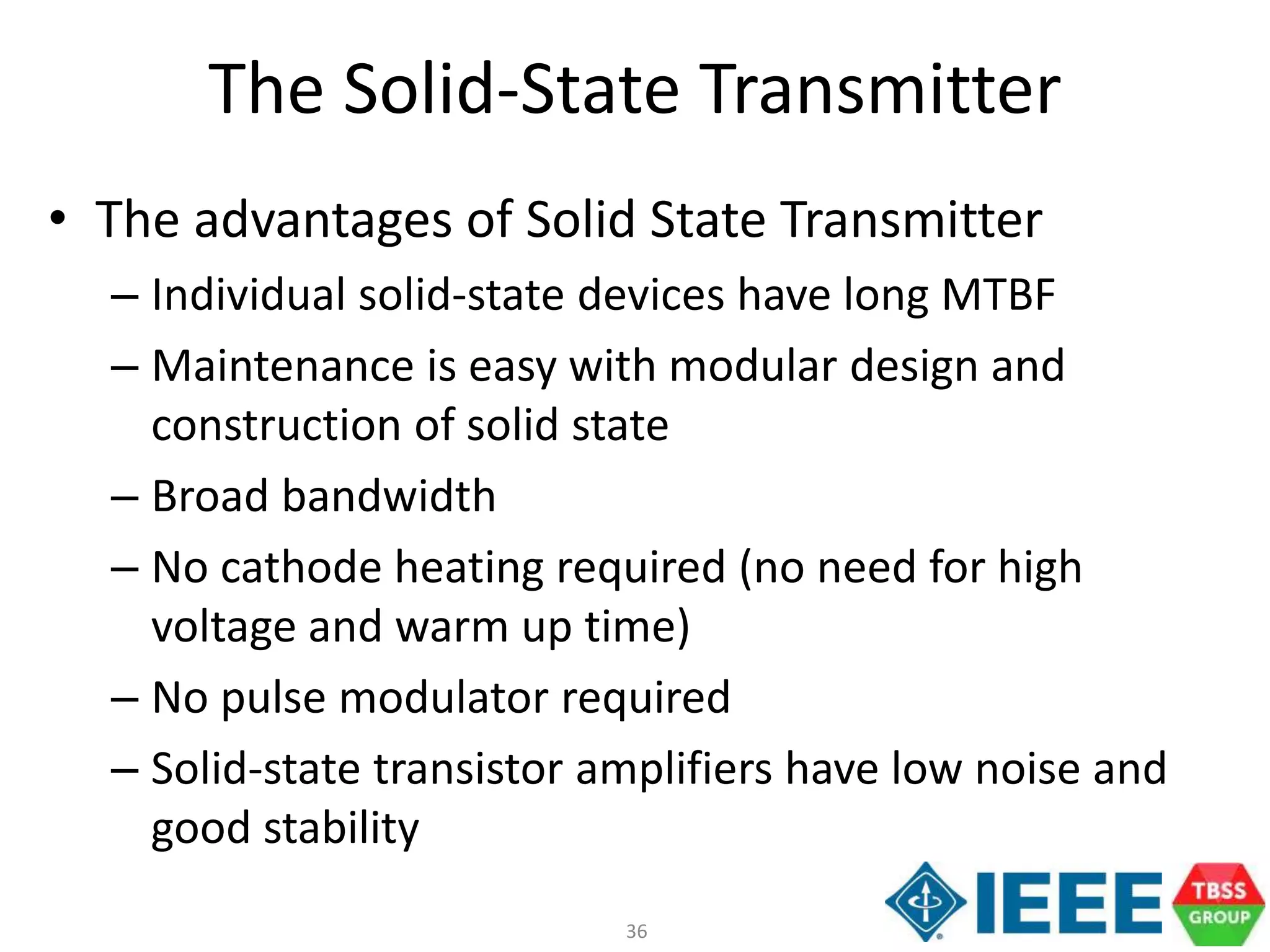 The Solid-State Transmitter

• The advantages of Solid State Transmitter
– Individual solid-state devices have long MTBF
– Maintenance is easy with modular design and construction of solid state
– Broad bandwidth
– No cathode heating required (no need for high voltage and warm up time)
– No pulse modulator required
– Solid-state transistor amplifiers have low noise and good stability

36

IEEE

TBSS GROUP